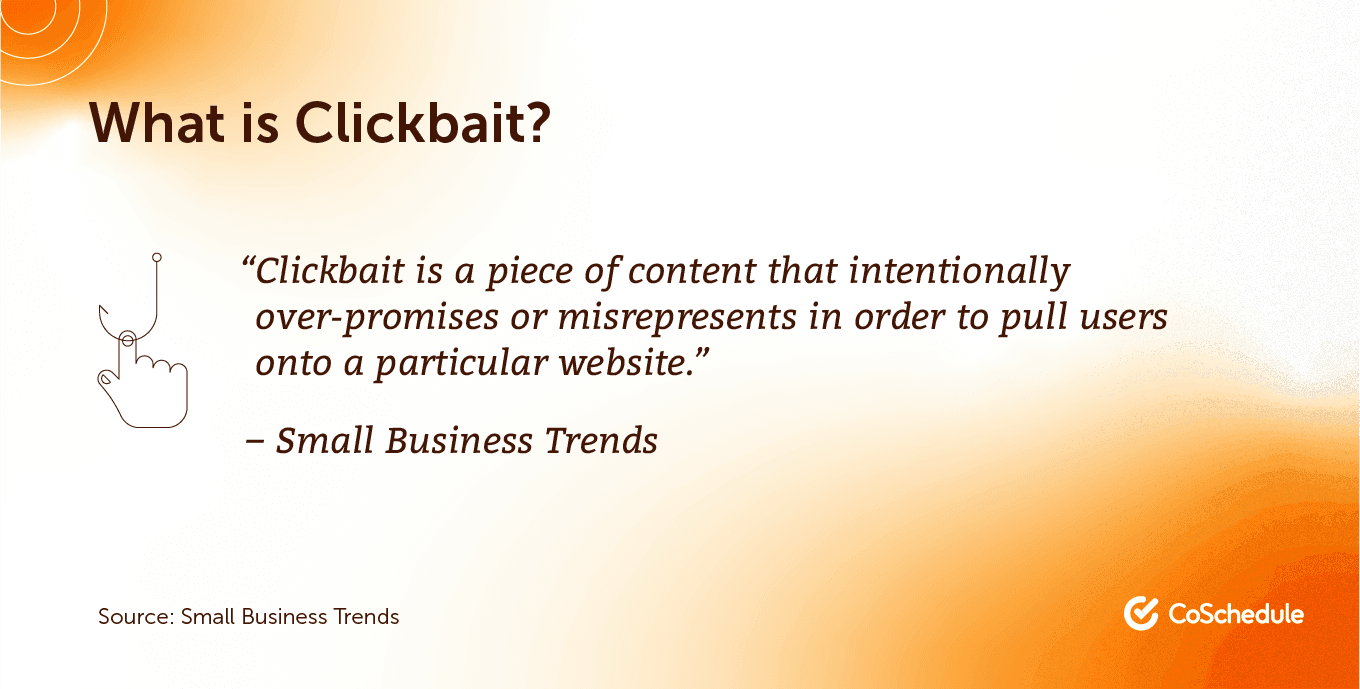 What is Clickbait?

“Clickbait is a piece of content that intentionally over-promises or misrepresents in order to pull users onto a particular website.”

– Small Business Trends

Source: Small Business Trends

CoSchedule